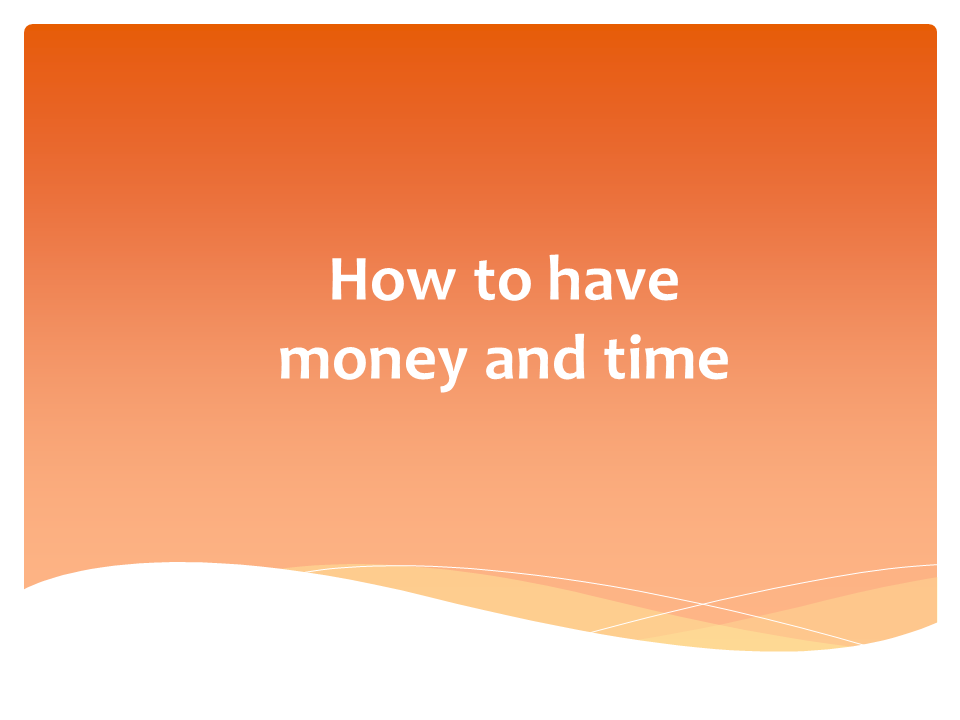 How to have money and time